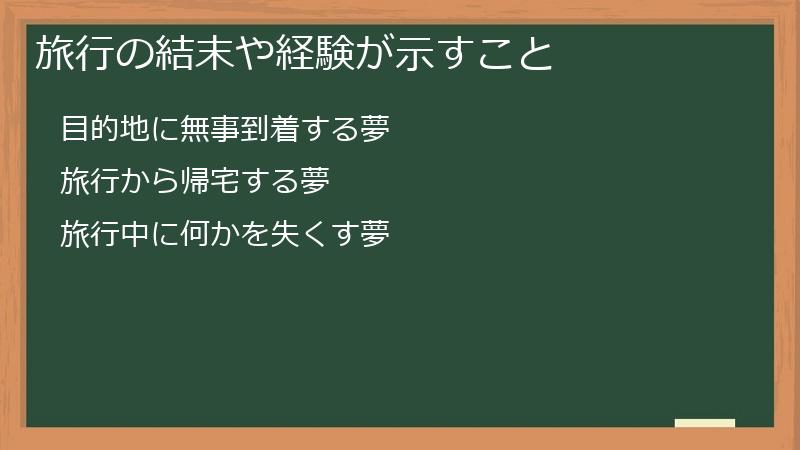 旅行の結末や経験が示すこと

目的地に無事到着する夢

旅行から帰宅する夢

旅行中に何かを失くす夢